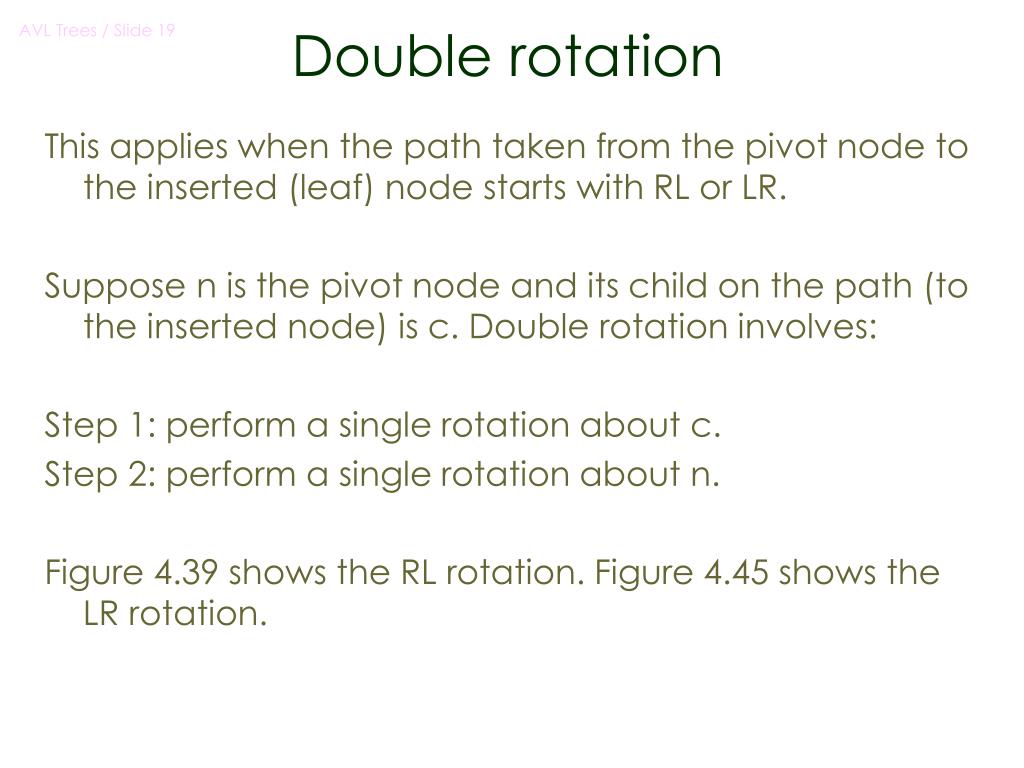 AVL Trees / Slide 19

Double rotation

This applies when the path taken from the pivot node to the inserted (leaf) node starts with RL or LR.

Suppose n is the pivot node and its child on the path (to the inserted node) is c. Double rotation involves:

Step 1: perform a single rotation about c.
Step 2: perform a single rotation about n.

Figure 4.39 shows the RL rotation. Figure 4.45 shows the LR rotation.